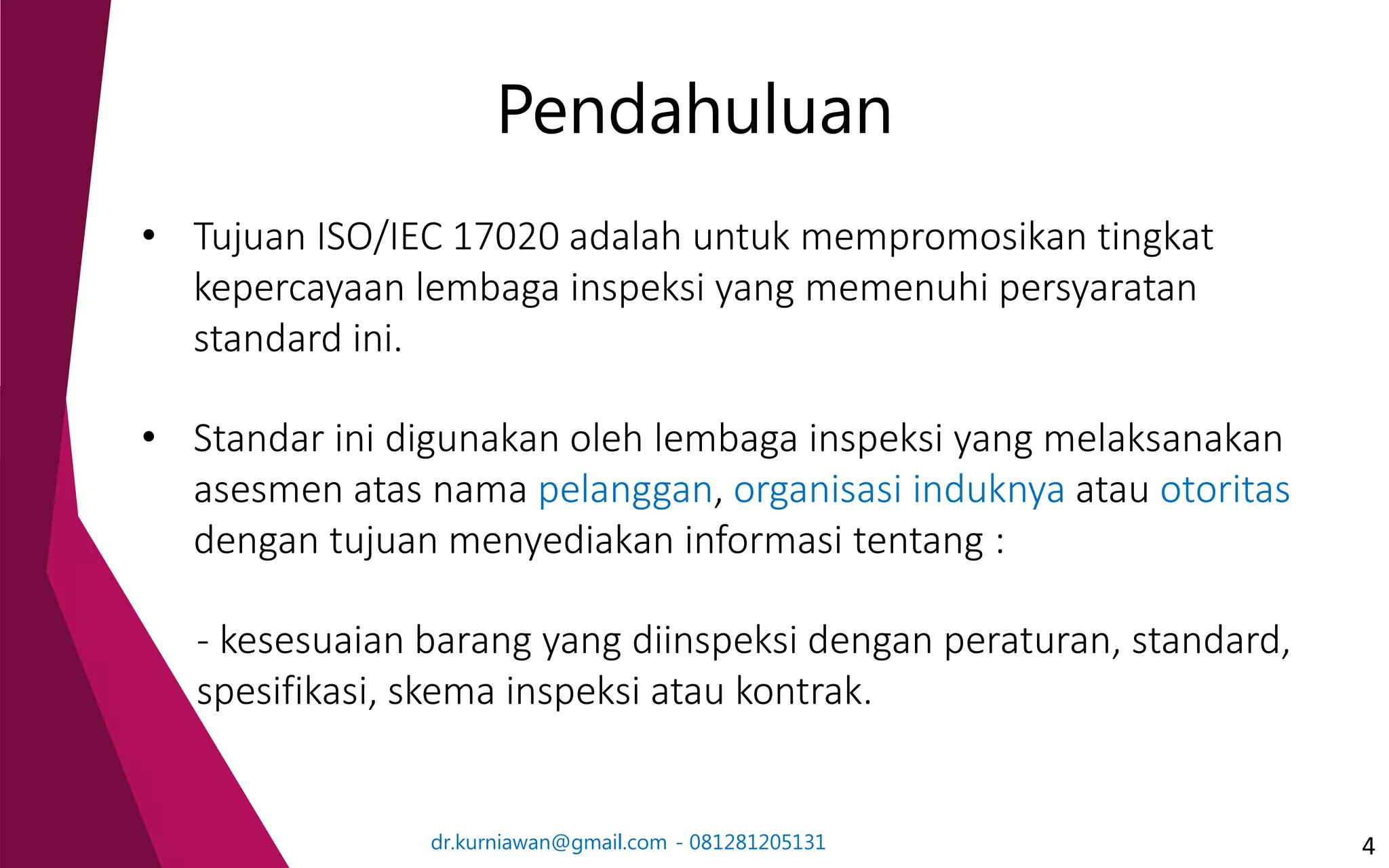 Pendahuluan

• Tujuan ISO/IEC 17020 adalah untuk mempromosikan tingkat kepercayaan lembaga inspeksi yang memenuhi persyaratan standard ini.

• Standar ini digunakan oleh lembaga inspeksi yang melaksanakan asesmen atas nama pelanggan, organisasi induknya atau otoritas dengan tujuan menyediakan informasi tentang :

- kesesuaian barang yang diinspeksi dengan peraturan, standard, spesifikasi, skema inspeksi atau kontrak.

dr.kurniawan@gmail.com - 081281205131

4